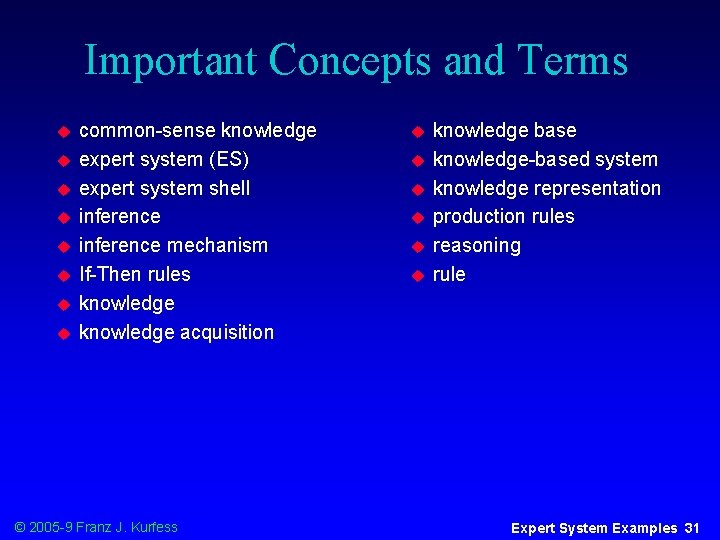 Important Concepts and Terms

- common-sense knowledge
- expert system (ES)
- expert system shell
- inference
- inference mechanism
- If-Then rules
- knowledge
- knowledge acquisition

- knowledge base
- knowledge-based system
- knowledge representation
- production rules
- reasoning
- rule

© 2005-9 Franz J. Kurfess

Expert System Examples 31